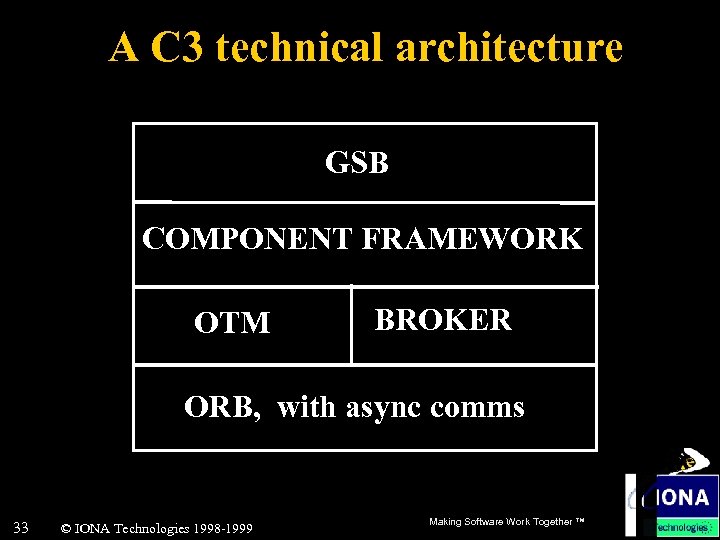 A C3 technical architecture

GSB

COMPONENT FRAMEWORK

OTM

BROKER

ORB, with async comms

33 © IONA Technologies 1998-1999

Making Software Work Together ™

IONA
Technologies